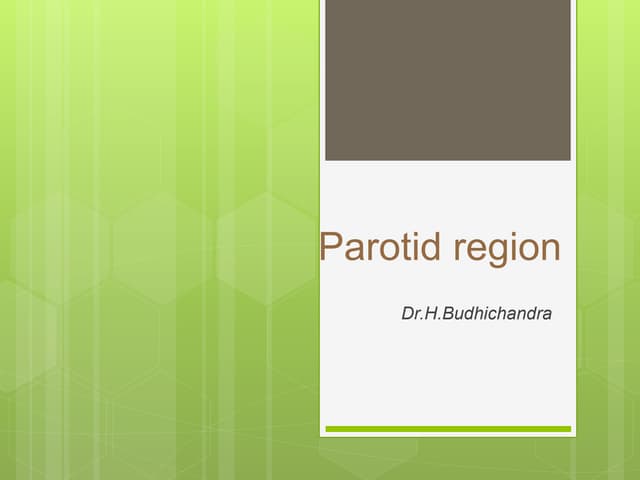 Parotid region

Dr.H.Budhichandra